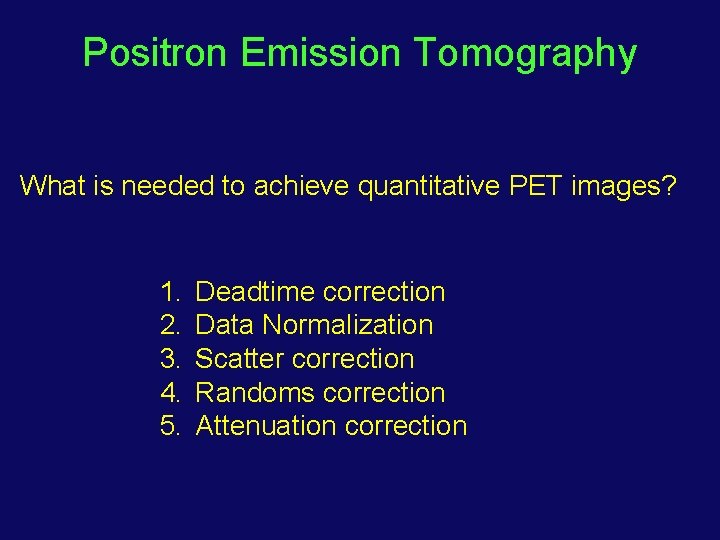 Positron Emission Tomography

What is needed to achieve quantitative PET images?

1. Deadtime correction
2. Data Normalization
3. Scatter correction
4. Randoms correction
5. Attenuation correction